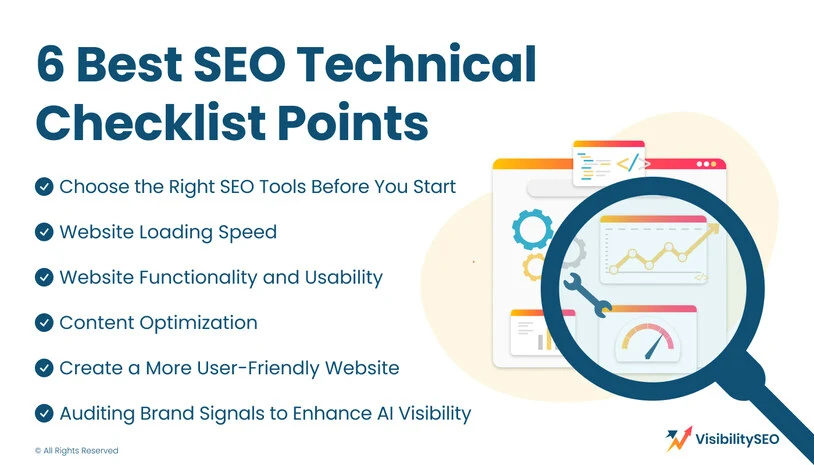 6 Best SEO Technical Checklist Points

Choose the Right SEO Tools Before You Start

Website Loading Speed

Website Functionality and Usability

Content Optimization

Create a More User-Friendly Website

Auditing Brand Signals to Enhance AI Visibility

© All Rights Reserved

VisibilitySEO